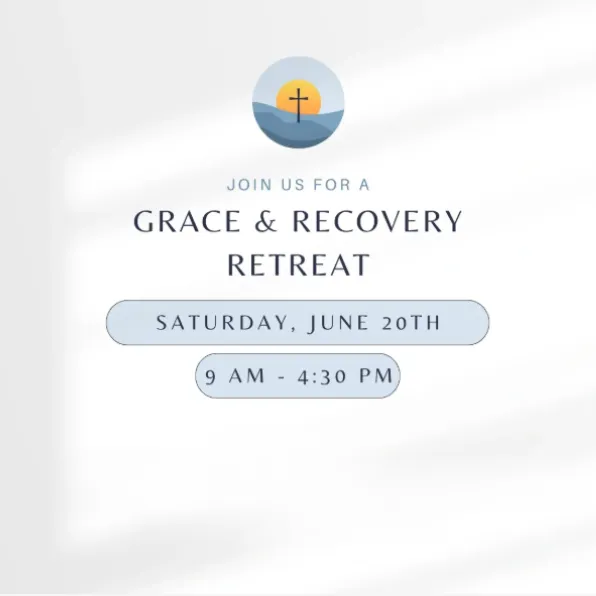 JOIN US FOR A

GRACE & RECOVERY RETREAT

SATURDAY, JUNE 20TH

9 AM - 4:30 PM